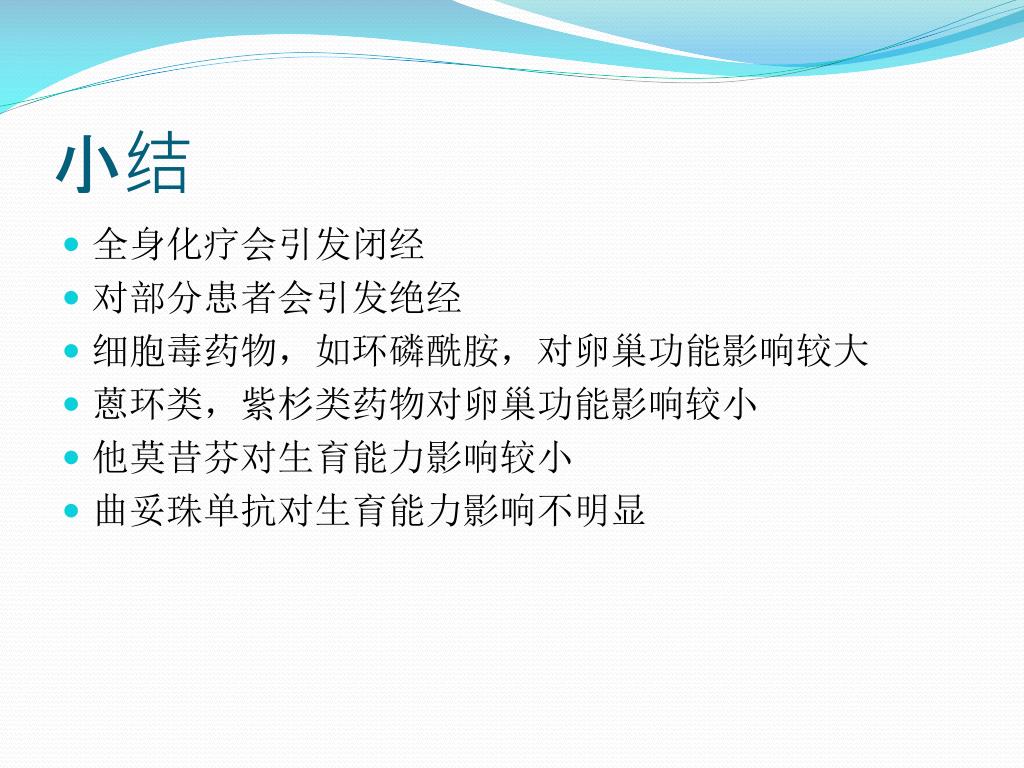 小结

- 全身化疗会引发闭经
- 对部分患者会引发绝经
- 细胞毒药物，如环磷酰胺，对卵巢功能影响较大
- 蒽环类，紫杉类药物对卵巢功能影响较小
- 他莫昔芬对生育能力影响较小
- 曲妥珠单抗对生育能力影响不明显